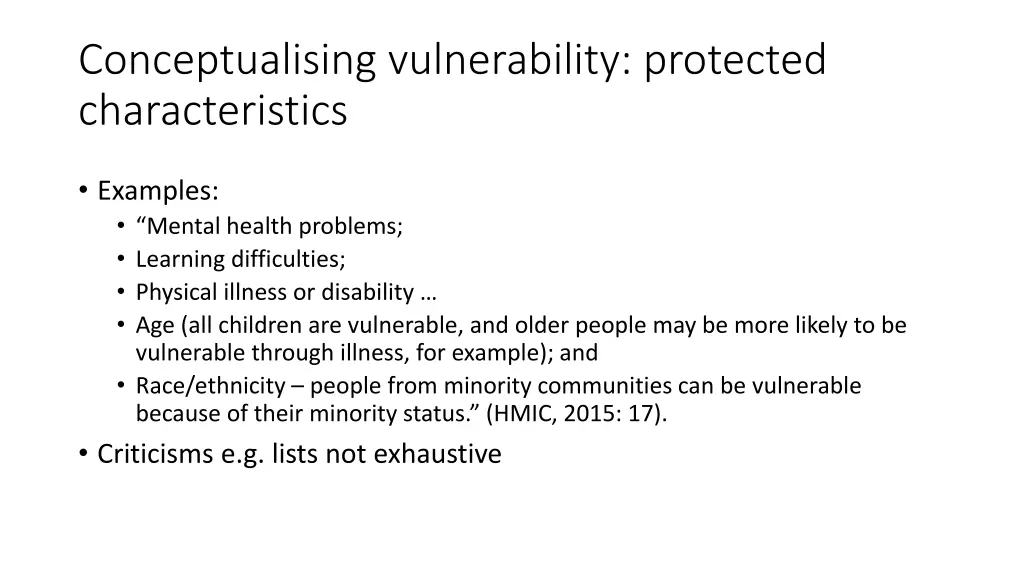 Conceptualising vulnerability: protected characteristics

• Examples:
• “Mental health problems;
• Learning difficulties;
• Physical illness or disability …
• Age (all children are vulnerable, and older people may be more likely to be vulnerable through illness, for example); and
• Race/ethnicity – people from minority communities can be vulnerable because of their minority status.” (HMIC, 2015: 17).

• Criticisms e.g. lists not exhaustive